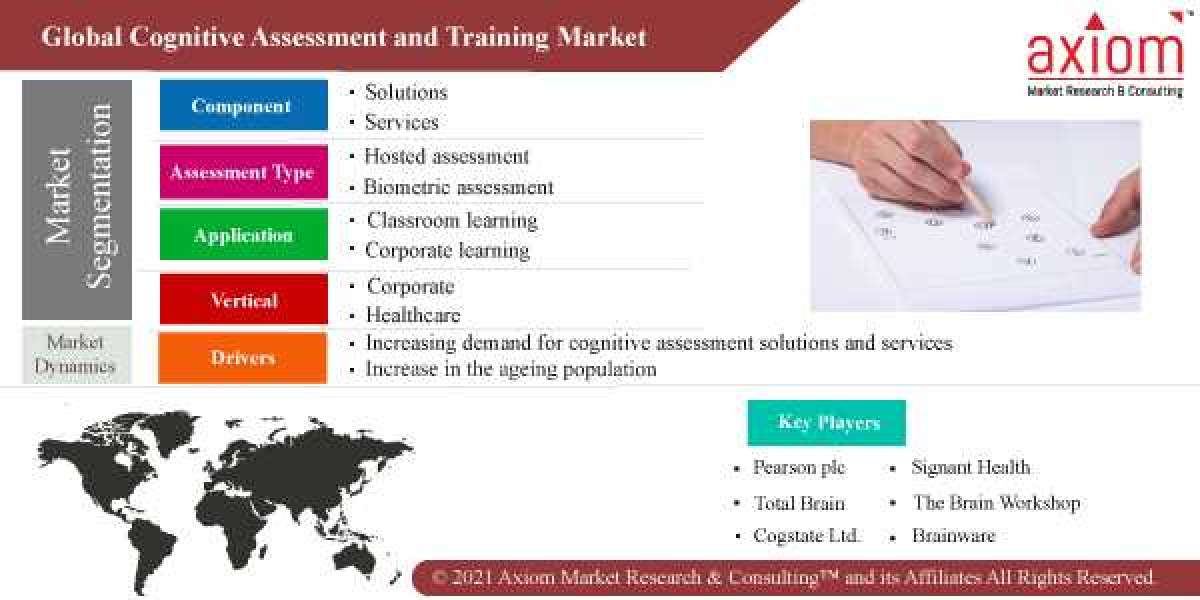 Global Cognitive Assessment and Training Market

axiom
Market Research & Consulting

Market Segmentation

Component
• Solutions
• Services

Assessment Type
• Hosted assessment
• Biometric assessment

Application
• Classroom learning
• Corporate learning

Vertical
• Corporate
• Healthcare

Market Dynamics

Drivers
• Increasing demand for cognitive assessment solutions and services
• Increase in the ageing population

Key Players
• Pearson plc
• Total Brain
• Cogstate Ltd.
• Signant Health
• The Brain Workshop
• Brainware

© 2021 Axiom Market Research & Consulting™ and its Affiliates All Rights Reserved.